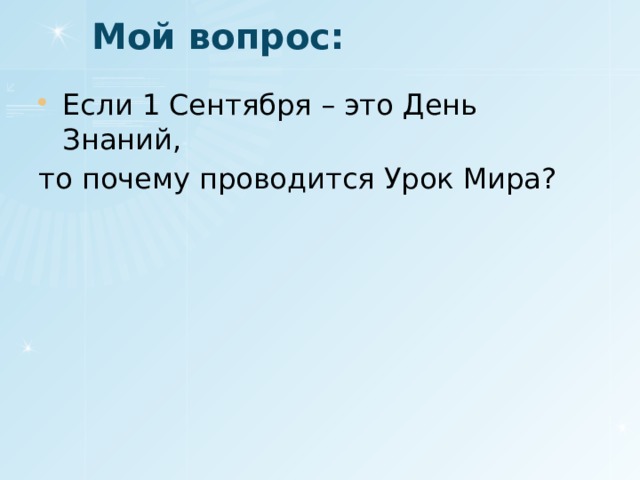 Мой вопрос:

• Если 1 Сентября – это День Знаний,
то почему проводится Урок Мира?